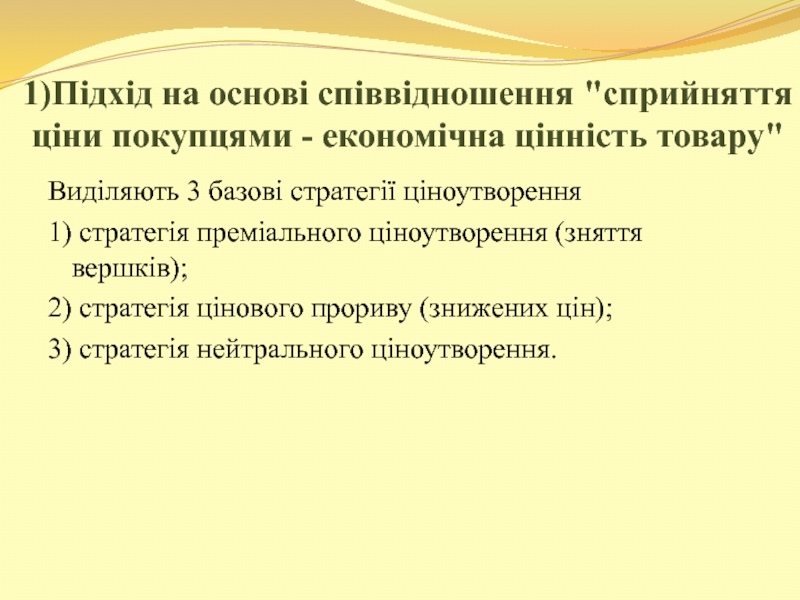 1)Підхід на основі співвідношення "сприйняття ціни покупцями - економічна цінність товару"

Виділяють 3 базові стратегії ціноутворення

1) стратегія преміального ціноутворення (зняття вершків);

2) стратегія цінового прориву (знижених цін);

3) стратегія нейтрального ціноутворення.